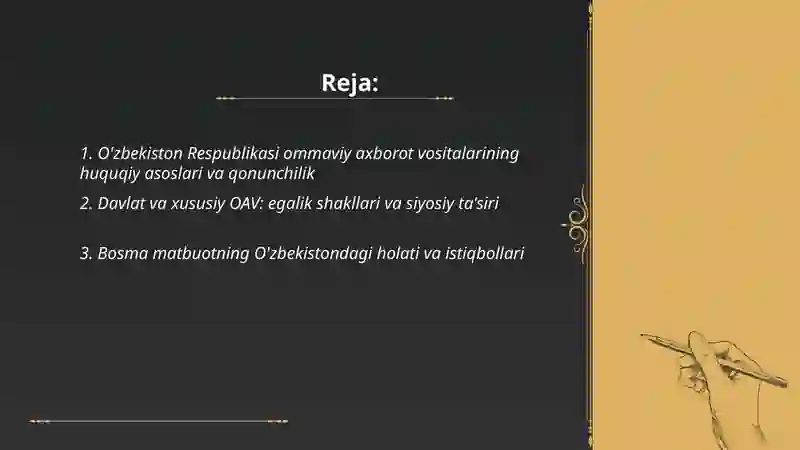 Reja:

1. O'zbekiston Respublikasi ommaviy axborot vositalarining huquqiy asoslari va qonunchilik

2. Davlat va xususiy OAV: egalik shakllari va siyosiy ta'siri

3. Bosma matbuotning O'zbekistondagi holati va istiqbollari